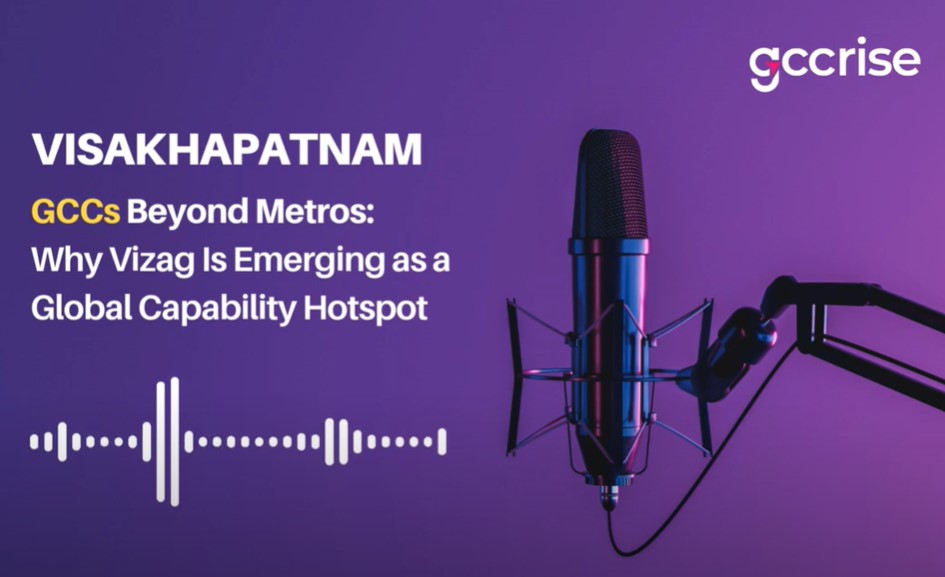 gccrise

VISAKHAPATNAM

GCCs Beyond Metros: Why Vizag Is Emerging as a Global Capability Hotspot